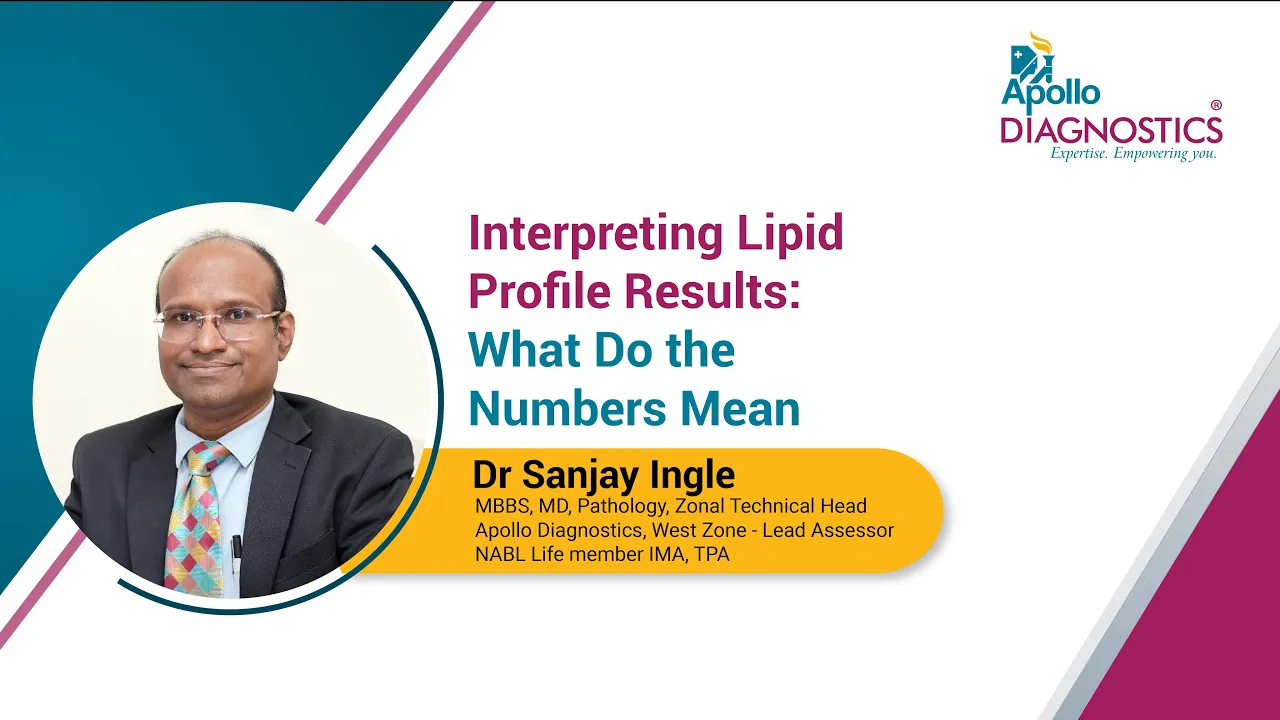 Apollo
DIAGNOSTICS®
Expertise. Empowering you.

Interpreting Lipid Profile Results: What Do the Numbers Mean

Dr Sanjay Ingle
MBBS, MD, Pathology, Zonal Technical Head
Apollo Diagnostics, West Zone - Lead Assessor
NABL Life member IMA, TPA